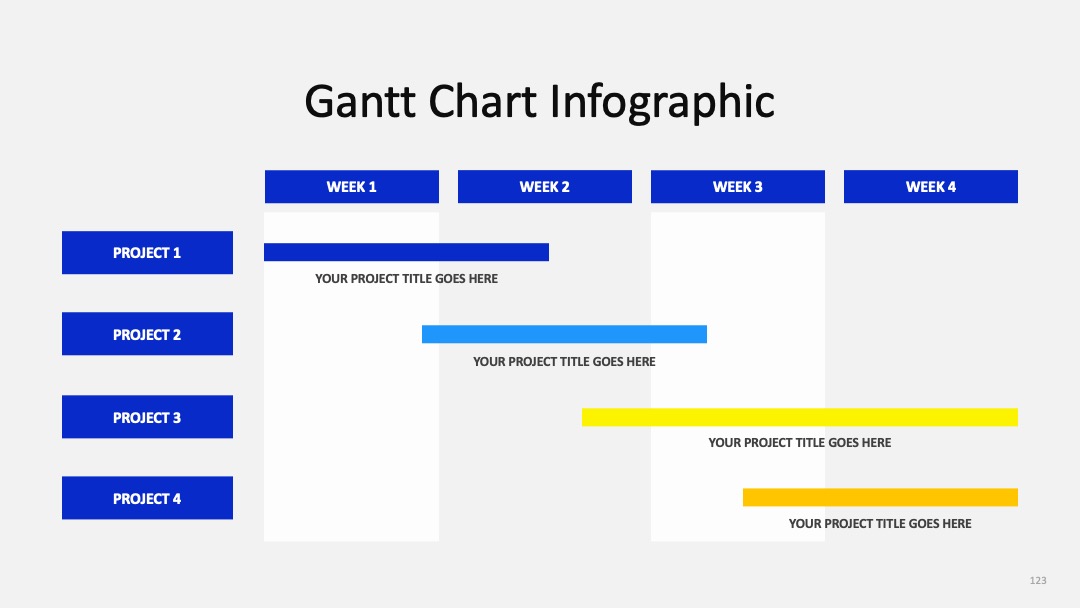 Gantt Chart Infographic

WEEK 1
WEEK 2
WEEK 3
WEEK 4

PROJECT 1
YOUR PROJECT TITLE GOES HERE

PROJECT 2
YOUR PROJECT TITLE GOES HERE

PROJECT 3
YOUR PROJECT TITLE GOES HERE

PROJECT 4
YOUR PROJECT TITLE GOES HERE

123